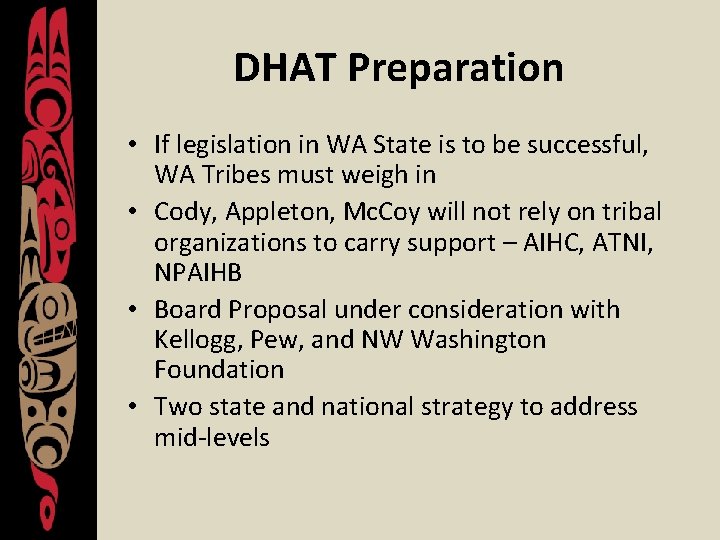 DHAT Preparation

• If legislation in WA State is to be successful, WA Tribes must weigh in
• Cody, Appleton, McCoy will not rely on tribal organizations to carry support – AIHC, ATNI, NPAIHB
• Board Proposal under consideration with Kellogg, Pew, and NW Washington Foundation
• Two state and national strategy to address mid-levels